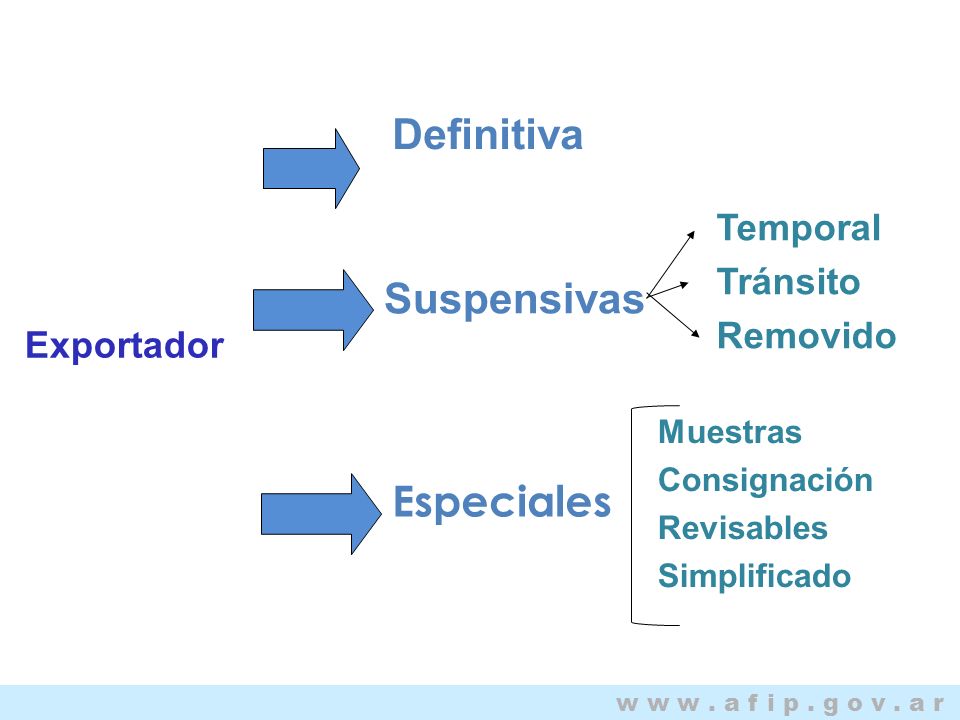 Exportador

Definitiva

Suspensivas

Temporal
Tránsito
Removido

Especiales

Muestras
Consignación
Revisables
Simplificado

www.afip.gov.ar